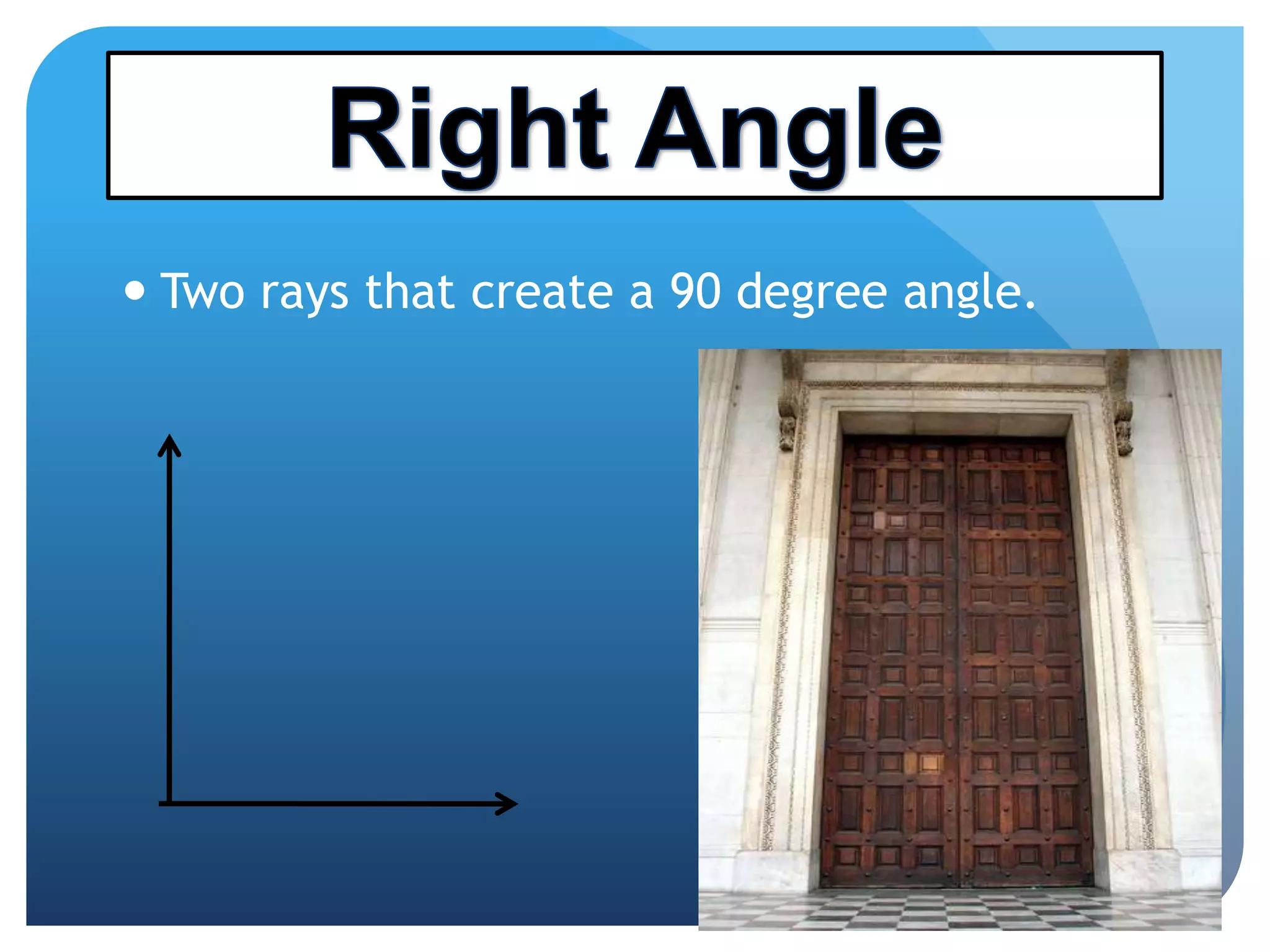 Right Angle

• Two rays that create a 90 degree angle.